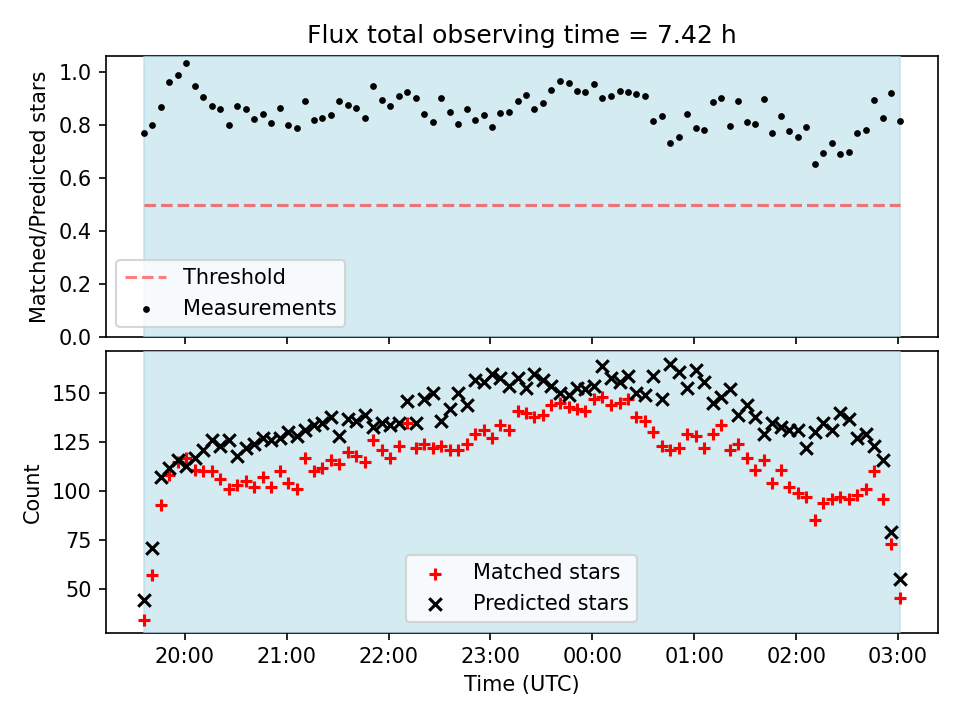 Flux total observing time = 7.42 h

Matched/Predicted stars

1.0
0.8
0.6
0.4
0.2
0.0

Threshold
Measurements

Count

150
125
100
75
50

Matched stars
Predicted stars

20:00
21:00
22:00
23:00
00:00
01:00
02:00
03:00

Time (UTC)